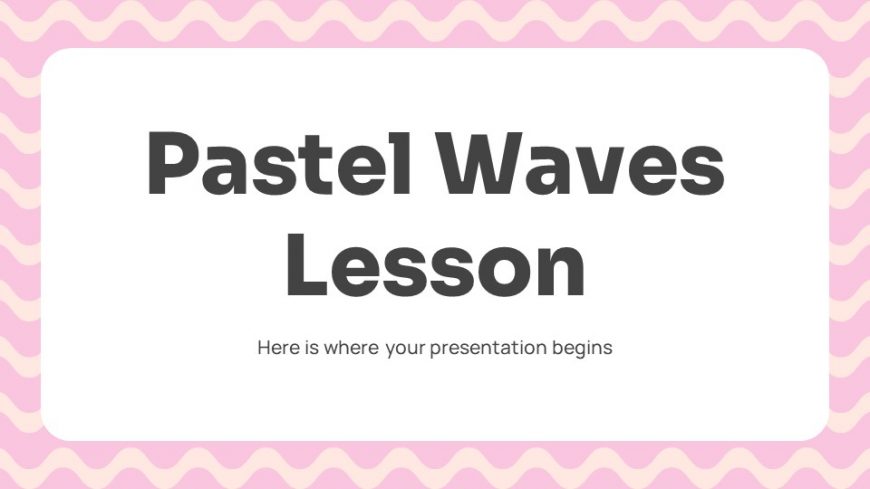 Pastel Waves Lesson

Here is where your presentation begins